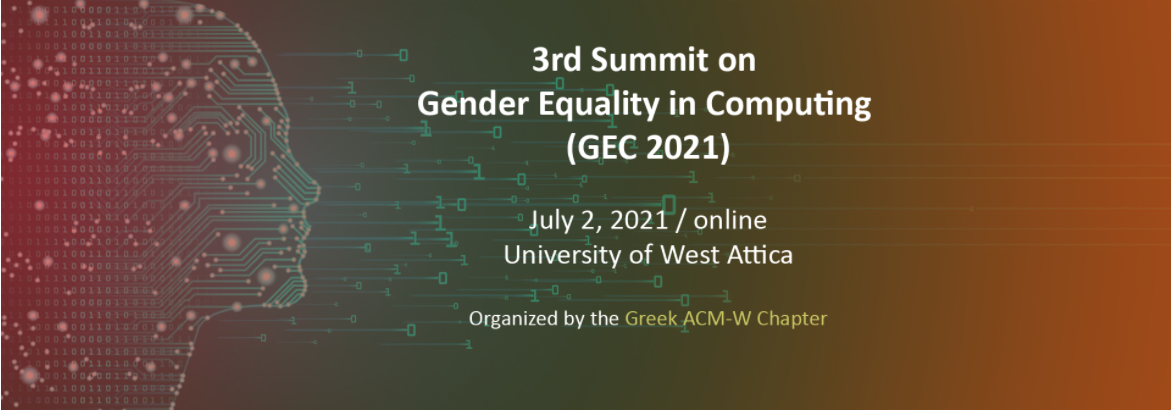 3rd Summit on
Gender Equality in Computing
(GEC 2021)

July 2, 2021 / online
University of West Attica

Organized by the Greek ACM-W Chapter